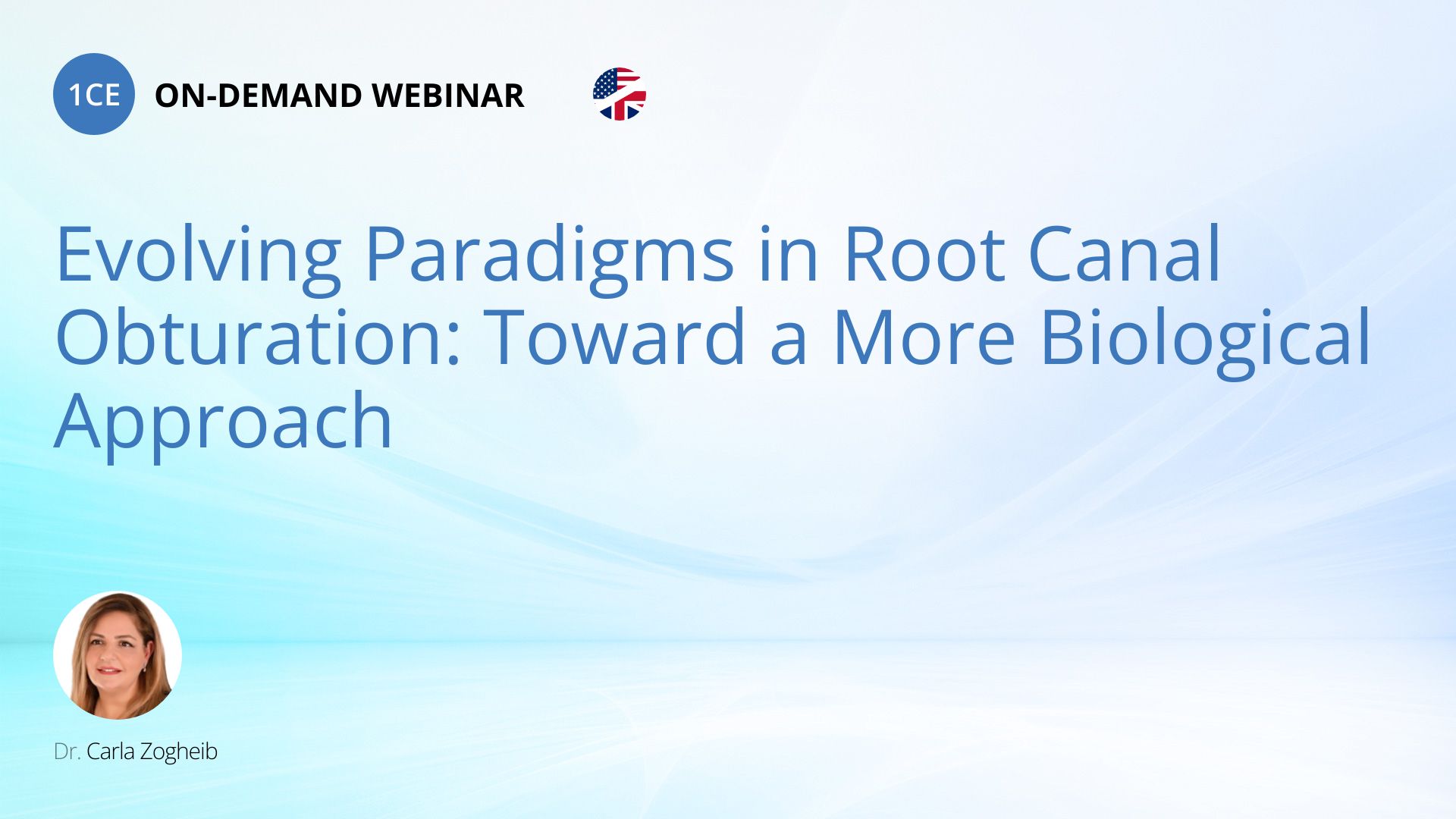 1CE ON-DEMAND WEBINAR

Evolving Paradigms in Root Canal Obturation: Toward a More Biological Approach

Dr. Carla Zogheib